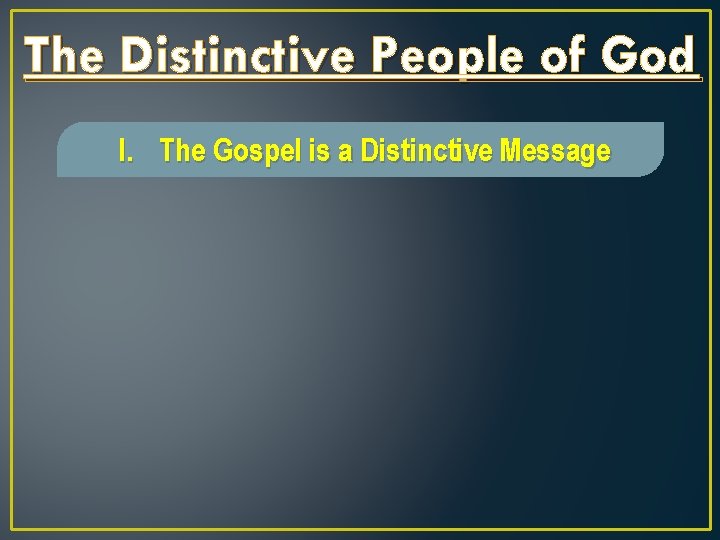 The Distinctive People of God

I. The Gospel is a Distinctive Message